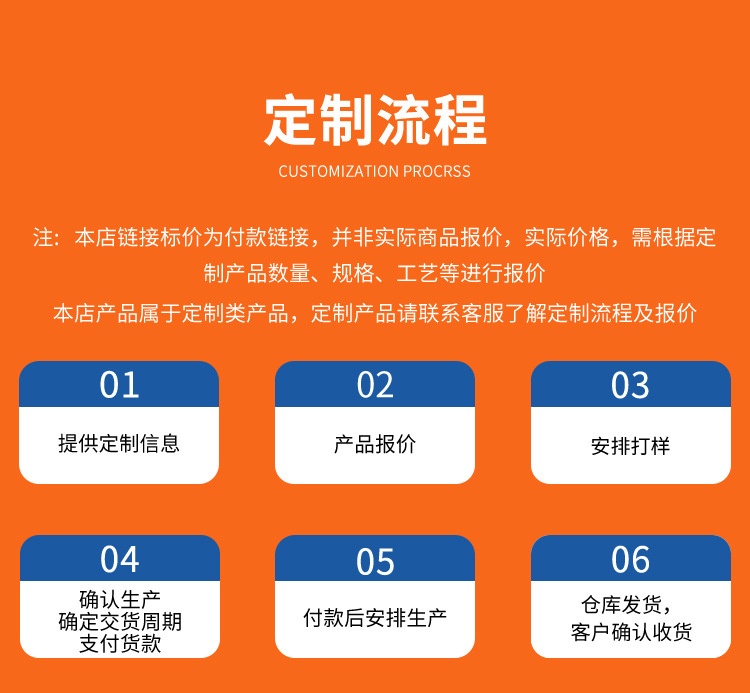 定制流程
CUSTOMIZATION PROCRSS

注：本店链接标价为付款链接，并非实际商品报价，实际价格，需根据定制产品数量、规格、工艺等进行报价

本店产品属于定制类产品，定制产品请联系客服了解定制流程及报价

01
提供定制信息

02
产品报价

03
安排打样

04
确认生产
确定交货周期
支付货款

05
付款后安排生产

06
仓库发货，
客户确认收货